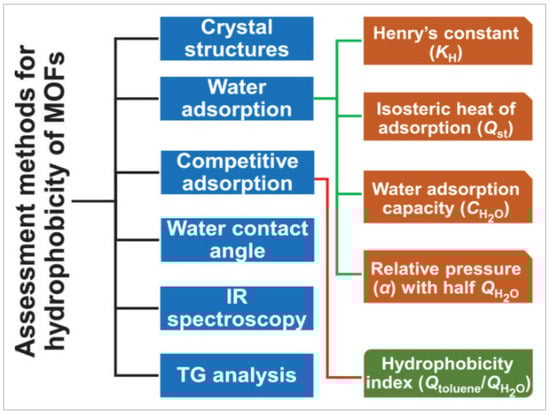 Assessment methods for hydrophobicity of MOFs

Crystal structures

Water adsorption

Competitive adsorption

Water contact angle

IR spectroscopy

TG analysis

Henry's constant ($K_H$)

Isosteric heat of adsorption ($Q_{st}$)

Water adsorption capacity ($C_{H_2O}$)

Relative pressure ($\alpha$) with half $Q_{H_2O}$

Hydrophobicity index ($Q_{toluene}/Q_{H_2O}$)